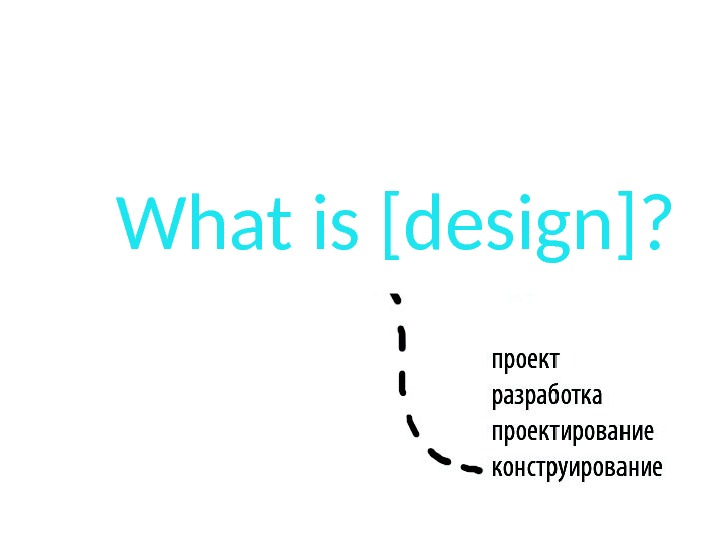 What is [design]?

проект
разработка
проектирование
конструирование